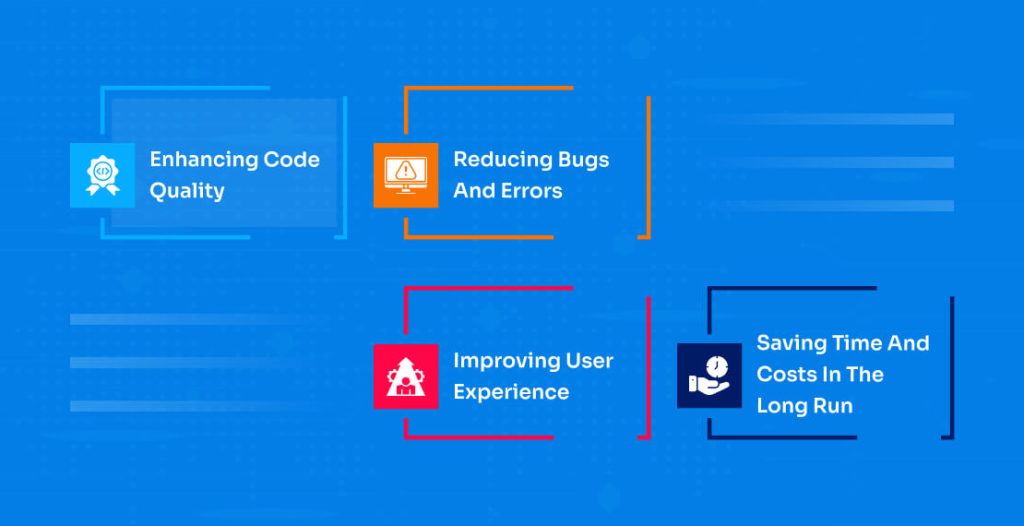 Enhancing Code Quality

Reducing Bugs And Errors

Improving User Experience

Saving Time And Costs In The Long Run